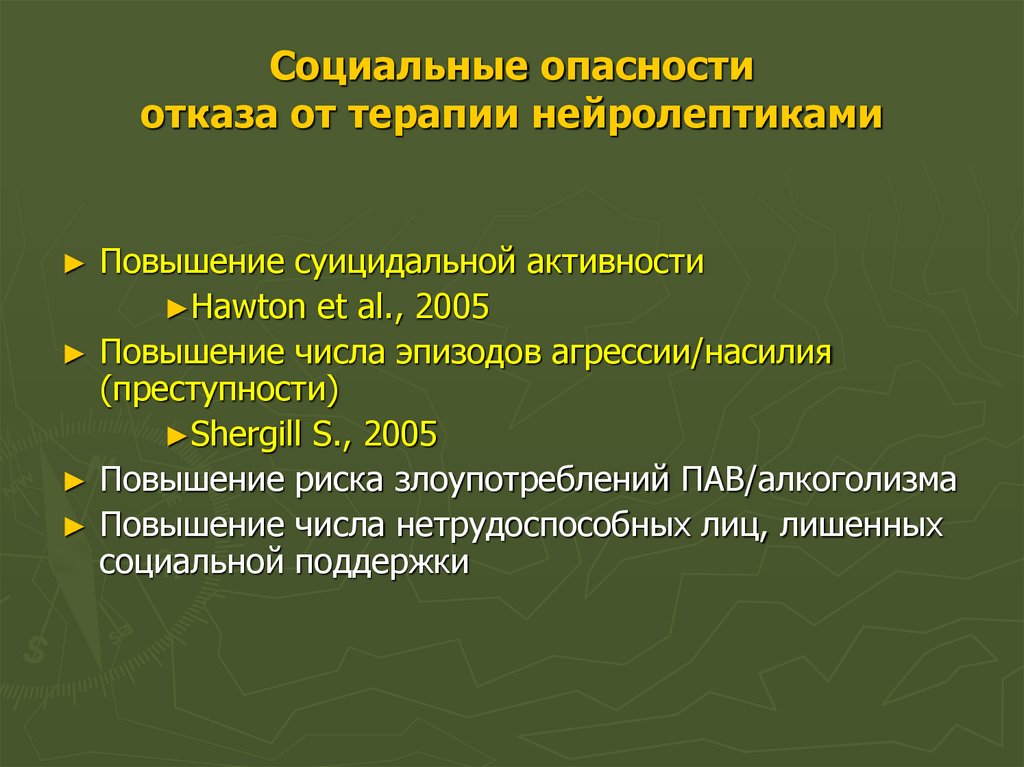 Социальные опасности
отказа от терапии нейролептиками

► Повышение суицидальной активности
►Hawton et al., 2005
► Повышение числа эпизодов агрессии/насилия (преступности)
►Shergill S., 2005
► Повышение риска злоупотреблений ПАВ/алкоголизма
► Повышение числа нетрудоспособных лиц, лишенных социальной поддержки